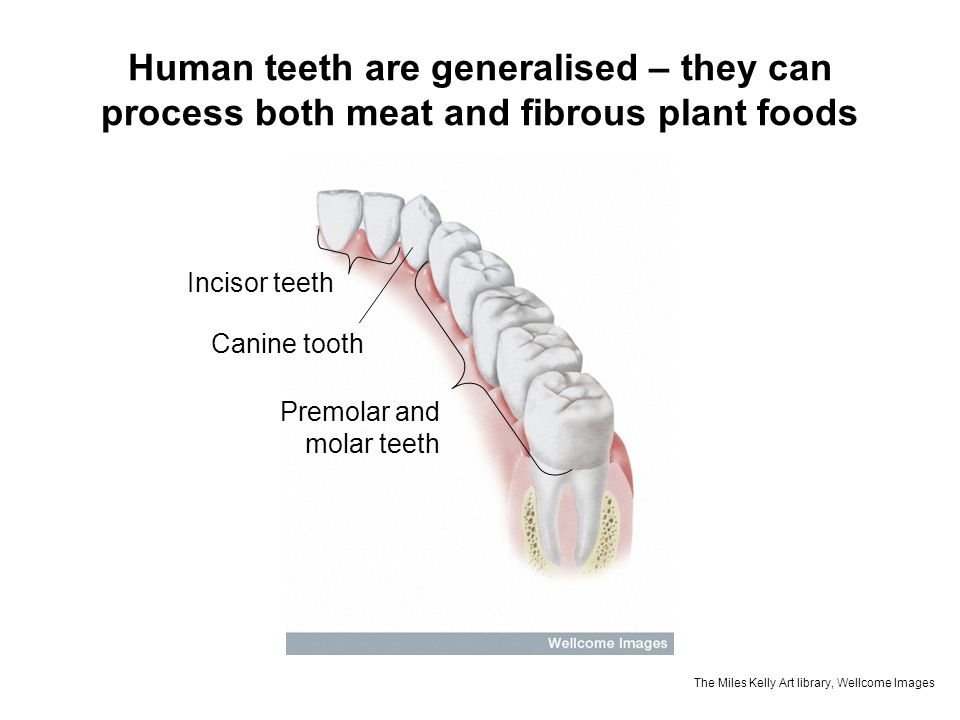 Human teeth are generalised – they can process both meat and fibrous plant foods

Incisor teeth

Canine tooth

Premolar and molar teeth

Wellcome Images

The Miles Kelly Art library, Wellcome Images